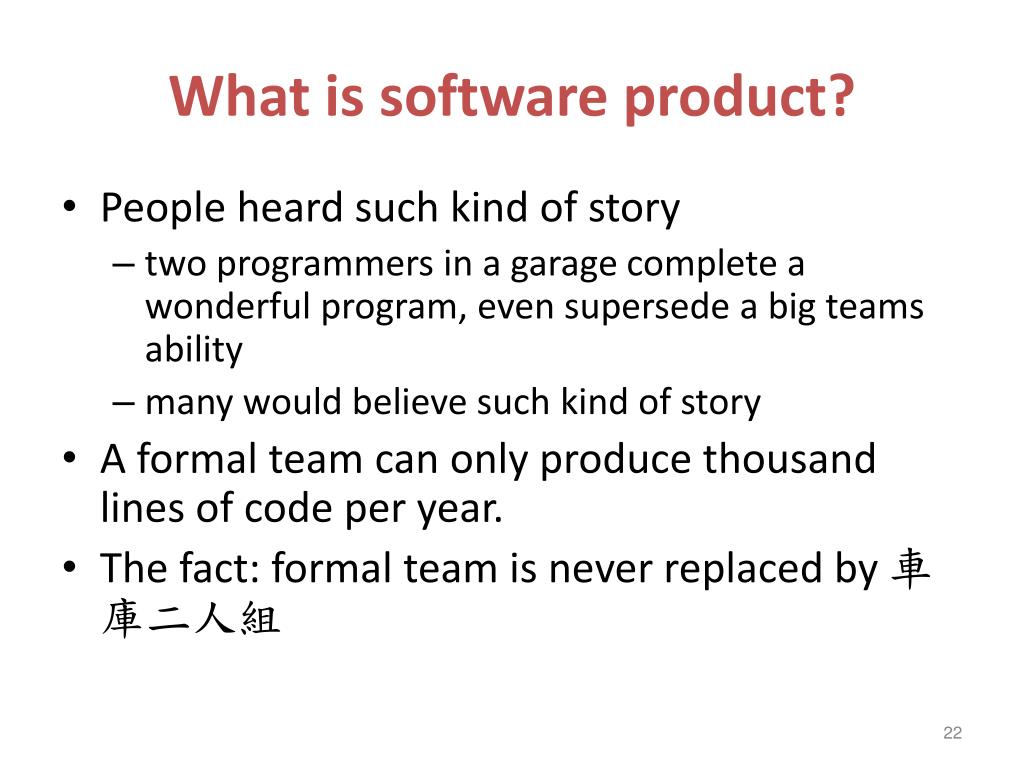 What is software product?

• People heard such kind of story
– two programmers in a garage complete a wonderful program, even supersede a big teams ability
– many would believe such kind of story
• A formal team can only produce thousand lines of code per year.
• The fact: formal team is never replaced by 車庫二人組

22